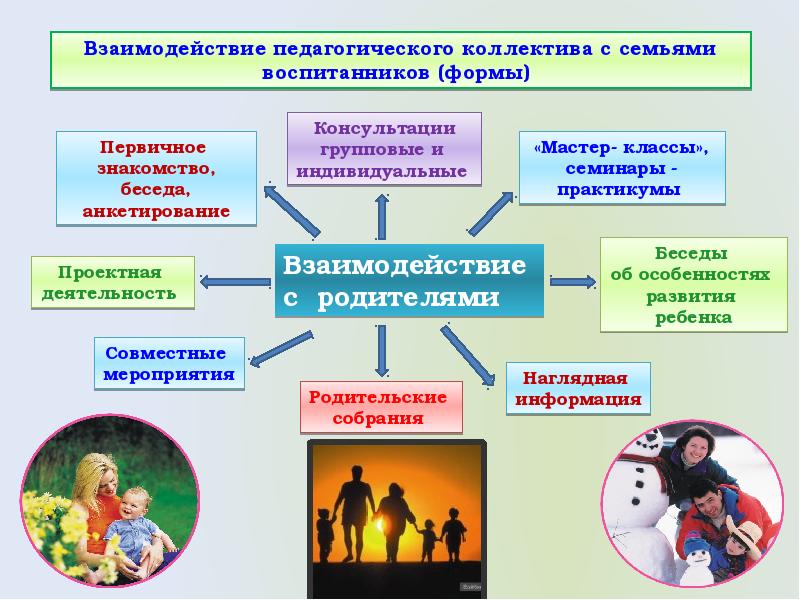 Взаимодействие педагогического коллектива с семьями воспитанников (формы)

Первичное знакомство, беседа, анкетирование

Консультации групповые и индивидуальные

«Мастер- классы», семинары - практикумы

Проектная деятельность

Взаимодействие с родителями

Беседы об особенностях развития ребенка

Совместные мероприятия

Родительские собрания

Наглядная информация